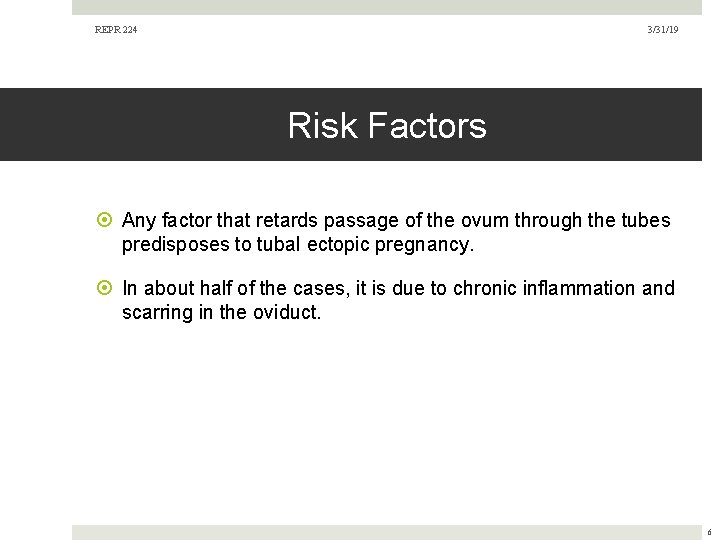 REPR 224

3/31/19

Risk Factors

Any factor that retards passage of the ovum through the tubes predisposes to tubal ectopic pregnancy.

In about half of the cases, it is due to chronic inflammation and scarring in the oviduct.

6